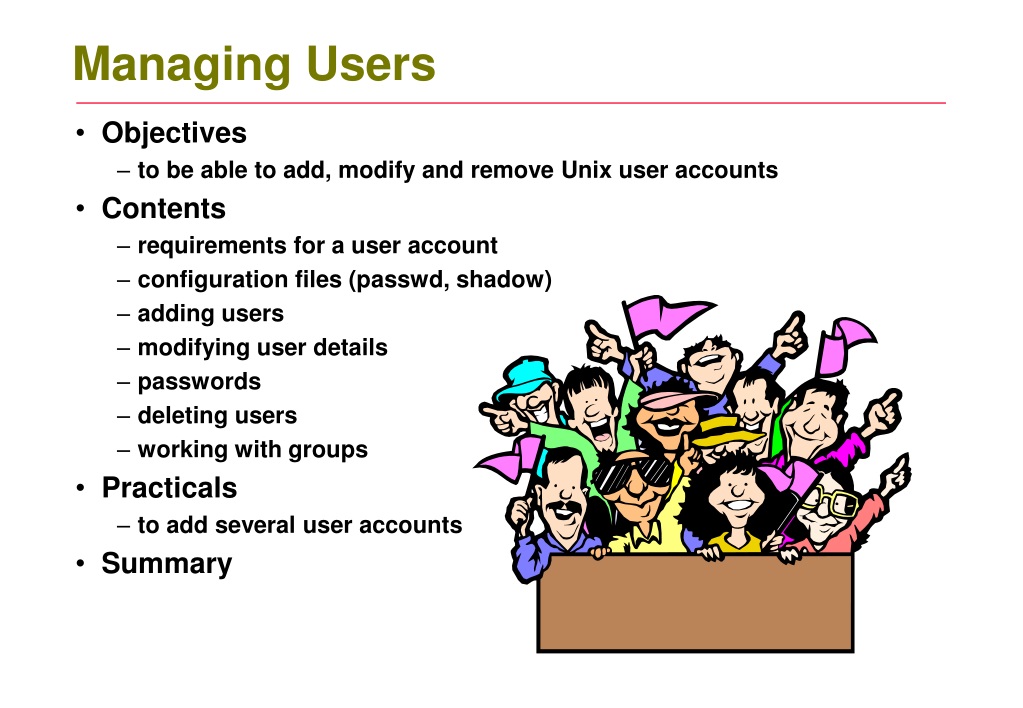 Managing Users

• Objectives
– to be able to add, modify and remove Unix user accounts
• Contents
– requirements for a user account
– configuration files (passwd, shadow)
– adding users
– modifying user details
– passwords
– deleting users
– working with groups
• Practicals
– to add several user accounts
• Summary